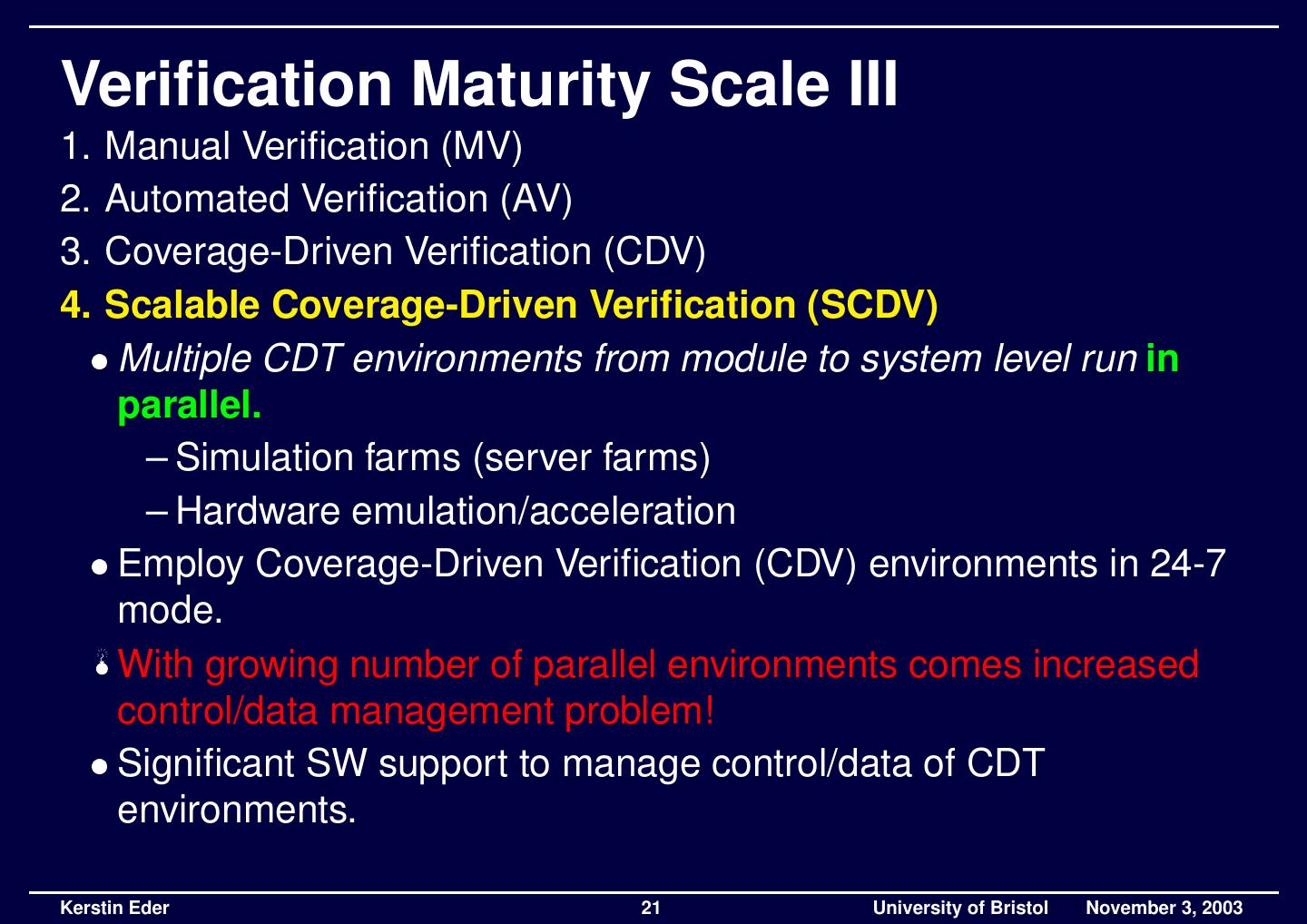 Verification Maturity Scale III

1. Manual Verification (MV)

2. Automated Verification (AV)

3. Coverage-Driven Verification (CDV)

4. Scalable Coverage-Driven Verification (SCDV)

• Multiple CDT environments from module to system level run in parallel.

– Simulation farms (server farms)

– Hardware emulation/acceleration

• Employ Coverage-Driven Verification (CDV) environments in 24-7 mode.

• With growing number of parallel environments comes increased control/data management problem!

• Significant SW support to manage control/data of CDT environments.

Kerstin Eder 21 University of Bristol November 3, 2003